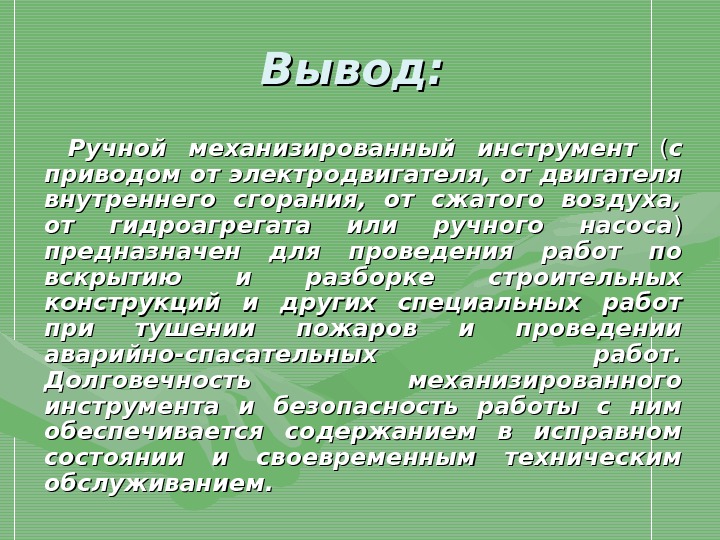 Вывод:

Ручной механизированный инструмент (с приводом от электродвигателя, от двигателя внутреннего сгорания, от сжатого воздуха, от гидроагрегата или ручного насоса) предназначен для проведения работ по вскрытию и разборке строительных конструкций и других специальных работ при тушении пожаров и проведении аварийно-спасательных работ. Долговечность механизированного инструмента и безопасность работы с ним обеспечивается содержанием в исправном состоянии и своевременным техническим обслуживанием.